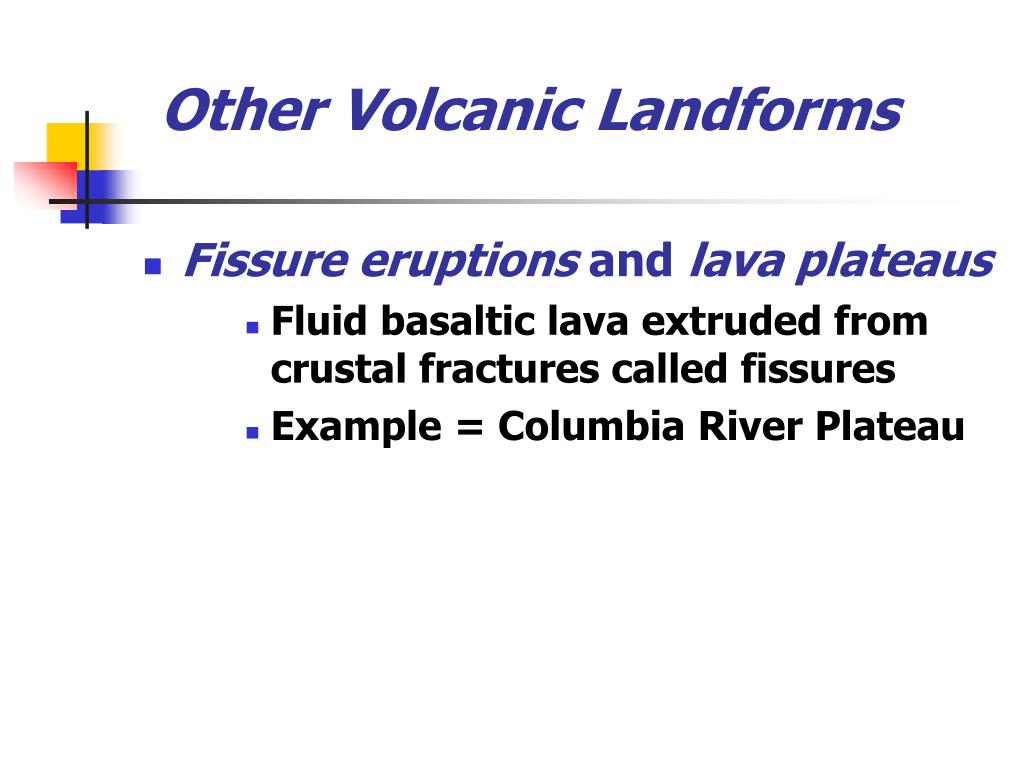 Other Volcanic Landforms

Fissure eruptions and lava plateaus

Fluid basaltic lava extruded from crustal fractures called fissures

Example = Columbia River Plateau